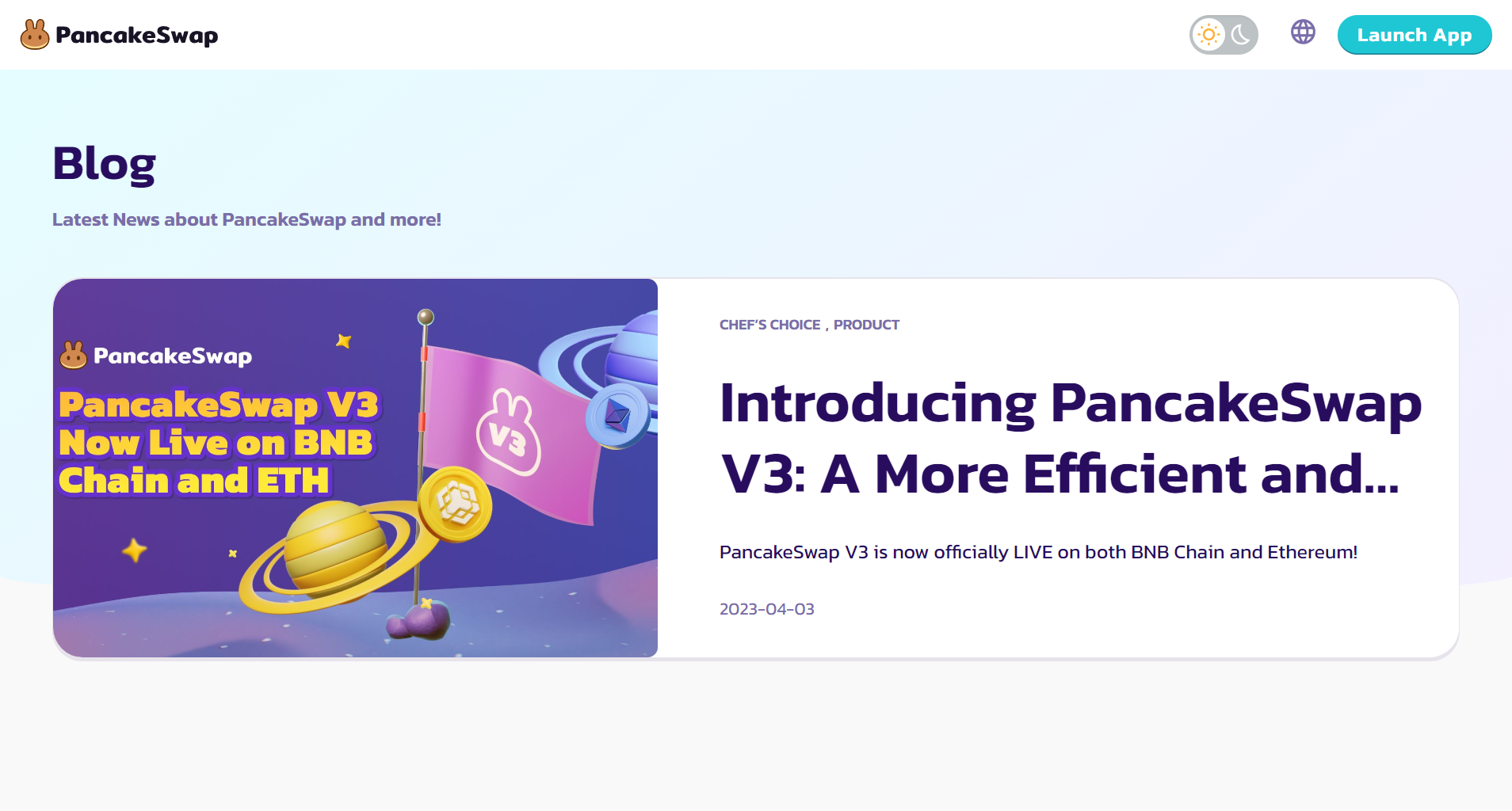 PancakeSwap

Launch App

Blog

Latest News about PancakeSwap and more!

PancakeSwap

PancakeSwap V3 Now Live on BNB Chain and ETH

V3

CHEF'S CHOICE , PRODUCT

Introducing PancakeSwap V3: A More Efficient and...

PancakeSwap V3 is now officially LIVE on both BNB Chain and Ethereum!

2023-04-03